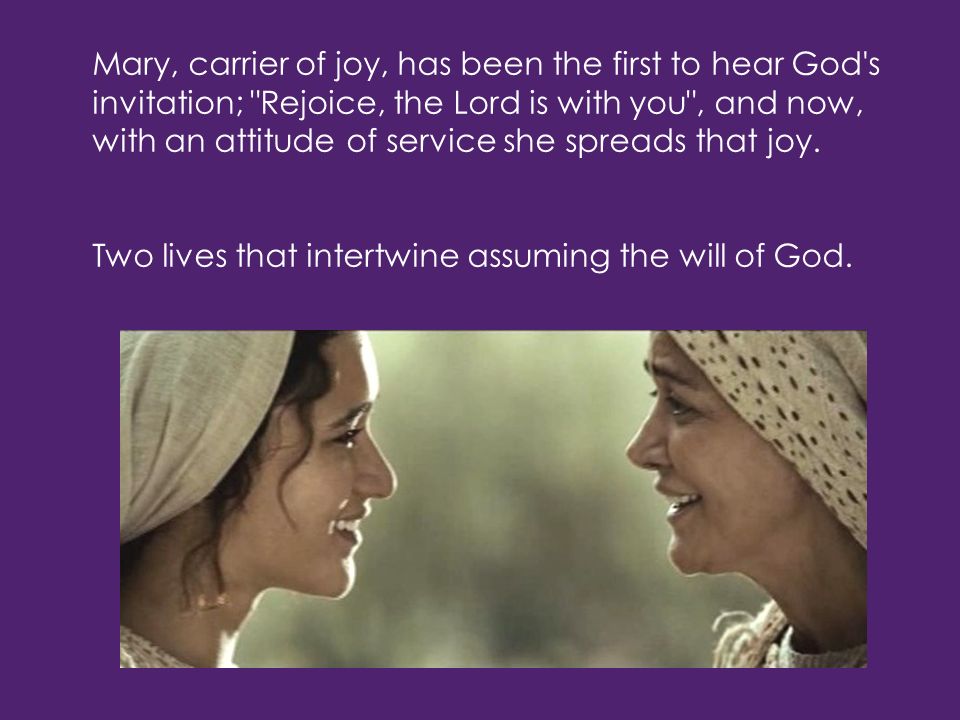 Mary, carrier of joy, has been the first to hear God's invitation; "Rejoice, the Lord is with you", and now, with an attitude of service she spreads that joy.

Two lives that intertwine assuming the will of God.